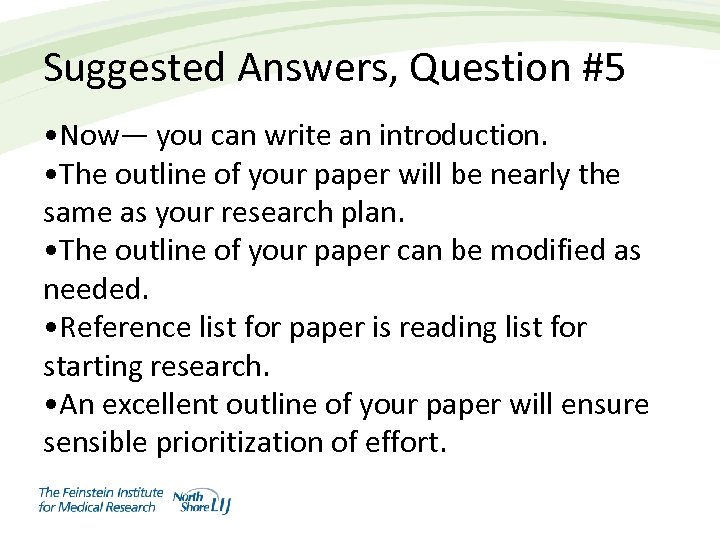 Suggested Answers, Question #5

•Now— you can write an introduction.
•The outline of your paper will be nearly the same as your research plan.
•The outline of your paper can be modified as needed.
•Reference list for paper is reading list for starting research.
•An excellent outline of your paper will ensure sensible prioritization of effort.

The Feinstein Institute for Medical Research

North Shore LIJ